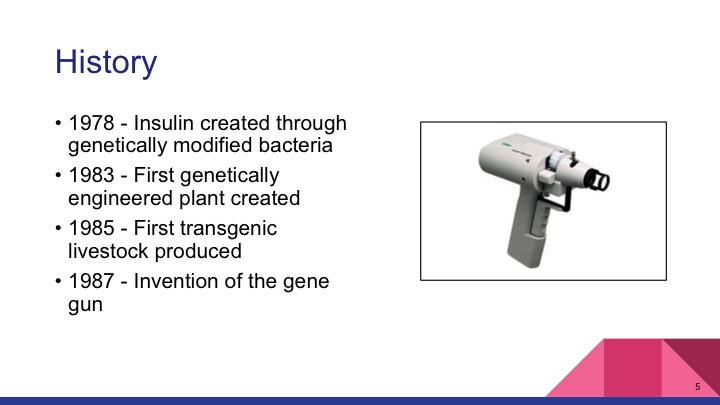 History

• 1978 - Insulin created through genetically modified bacteria
• 1983 - First genetically engineered plant created
• 1985 - First transgenic livestock produced
• 1987 - Invention of the gene gun

5